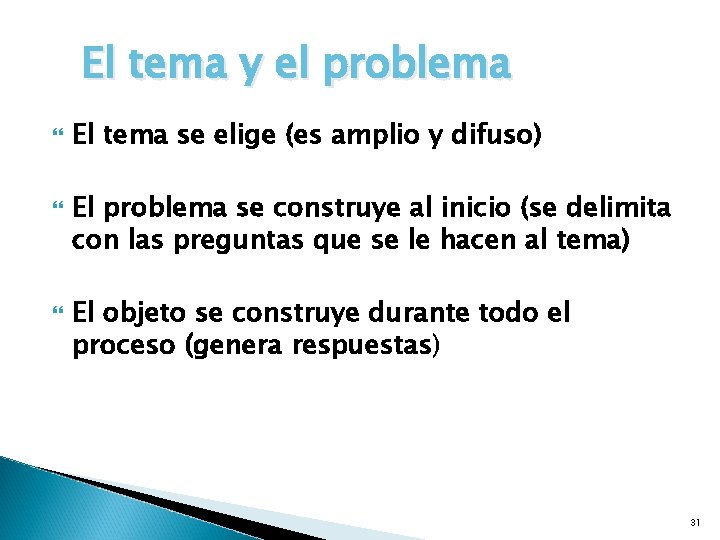 El tema y el problema

El tema se elige (es amplio y difuso)

El problema se construye al inicio (se delimita con las preguntas que se le hacen al tema)

El objeto se construye durante todo el proceso (genera respuestas)

31